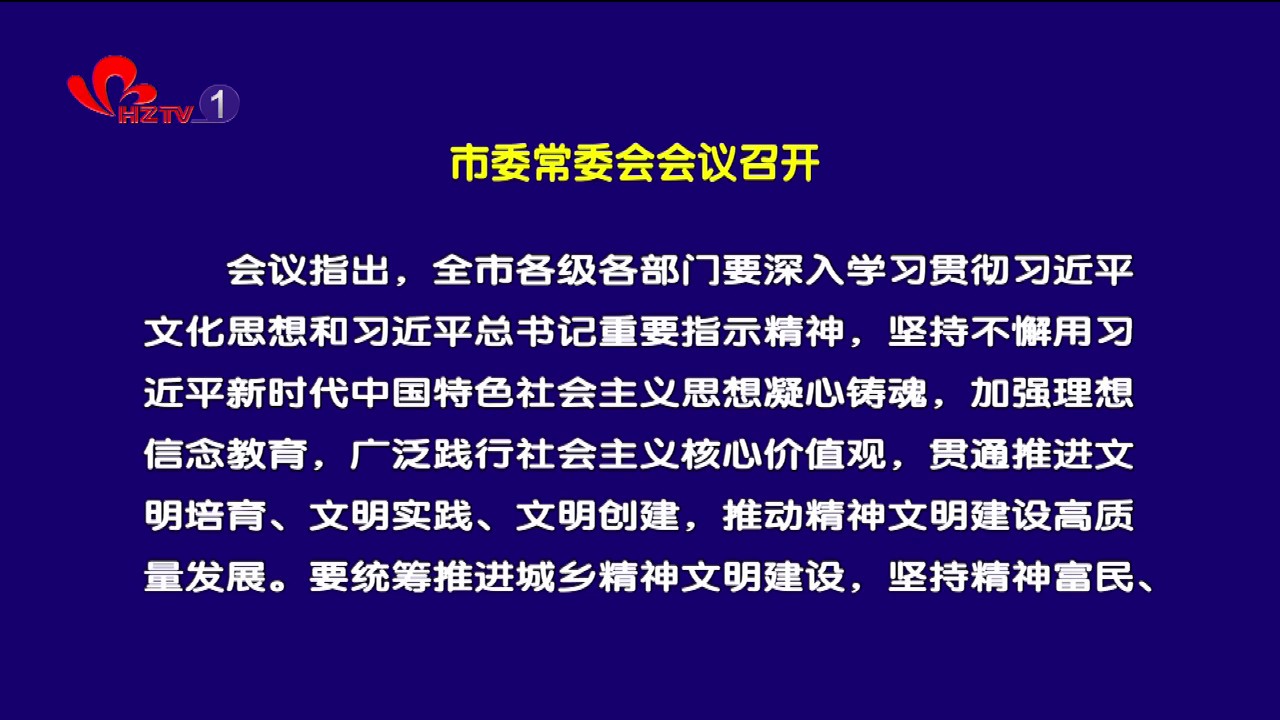 HZTV 1

市委常委会会议召开

会议指出，全市各级各部门要深入学习贯彻习近平文化思想和习近平总书记重要指示精神，坚持不懈用习近平新时代中国特色社会主义思想凝心铸魂，加强理想信念教育，广泛践行社会主义核心价值观，贯通推进文明培育、文明实践、文明创建，推动精神文明建设高质量发展。要统筹推进城乡精神文明建设，坚持精神富民、